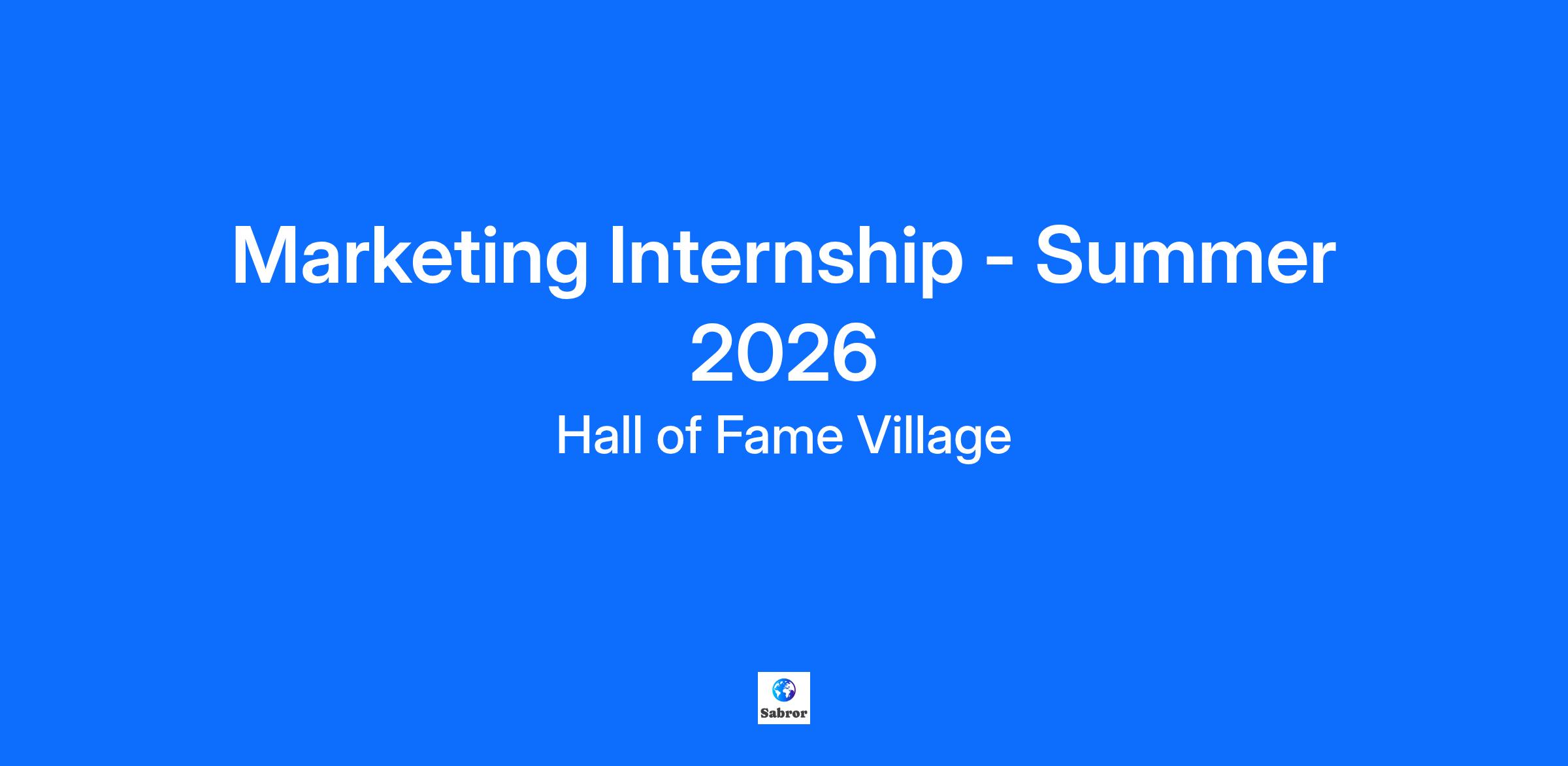 Marketing Internship - Summer 2026

Hall of Fame Village

Sabror